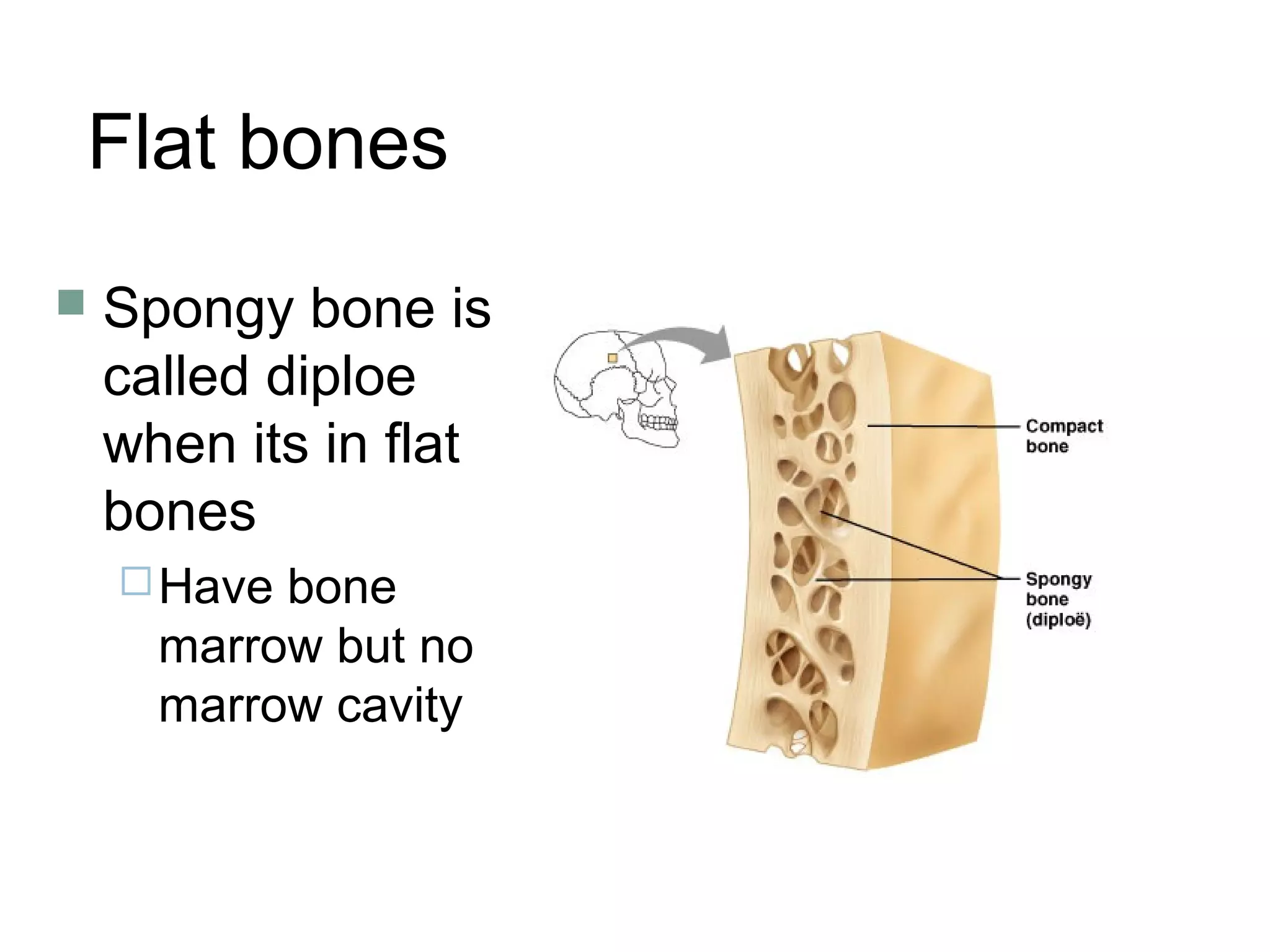 Flat bones

Spongy bone is called diploe when its in flat bones

Have bone marrow but no marrow cavity

Compact bone

Spongy bone (diploë)